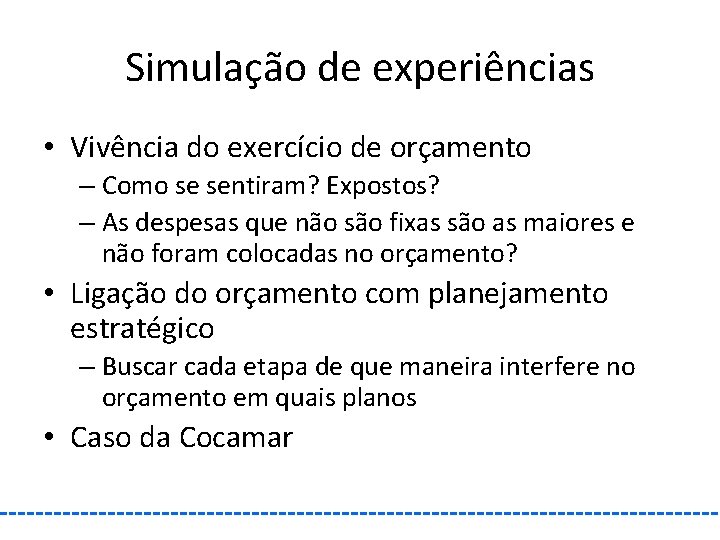 Simulação de experiências

• Vivência do exercício de orçamento
– Como se sentiram? Expostos?
– As despesas que não são fixas são as maiores e não foram colocadas no orçamento?
• Ligação do orçamento com planejamento estratégico
– Buscar cada etapa de que maneira interfere no orçamento em quais planos
• Caso da Cocamar